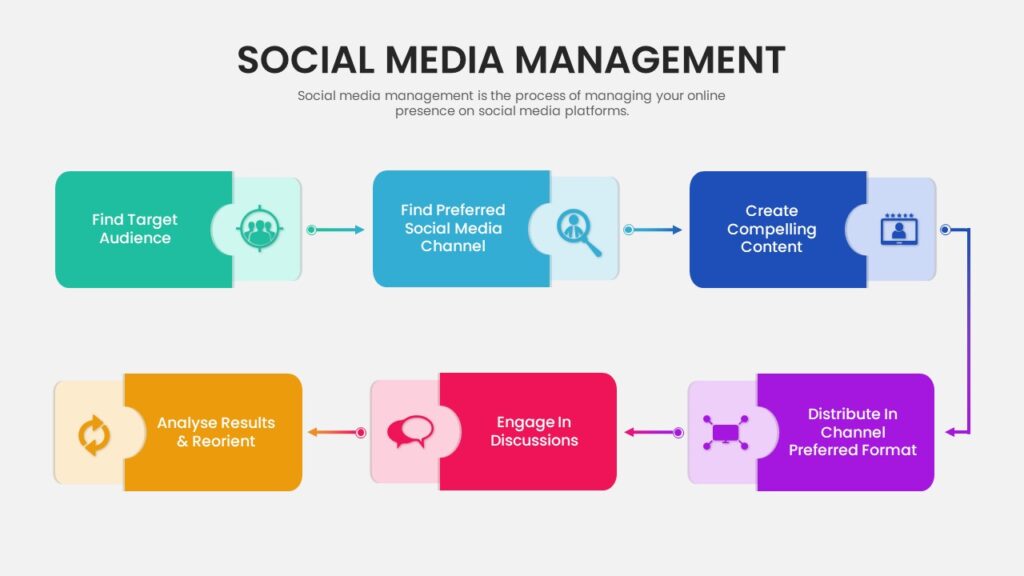 SOCIAL MEDIA MANAGEMENT

Social media management is the process of managing your online presence on social media platforms.

Find Target Audience

Find Preferred Social Media Channel

Create Compelling Content

Distribute In Channel Preferred Format

Engage In Discussions

Analyse Results & Reorient